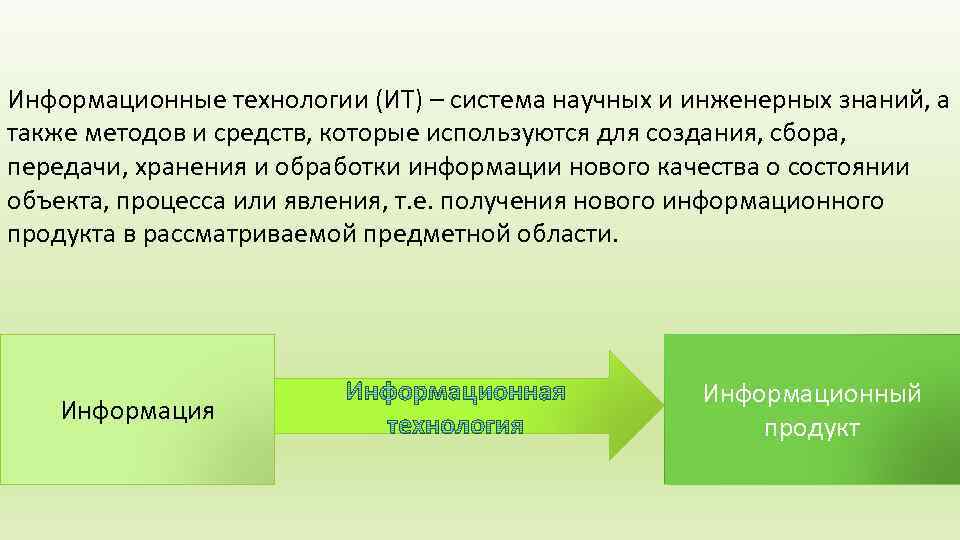 Информационные технологии (ИТ) – система научных и инженерных знаний, а также методов и средств, которые используются для создания, сбора, передачи, хранения и обработки информации нового качества о состоянии объекта, процесса или явления, т.е. получения нового информационного продукта в рассматриваемой предметной области.

Информация

Информационная технология

Информационный продукт